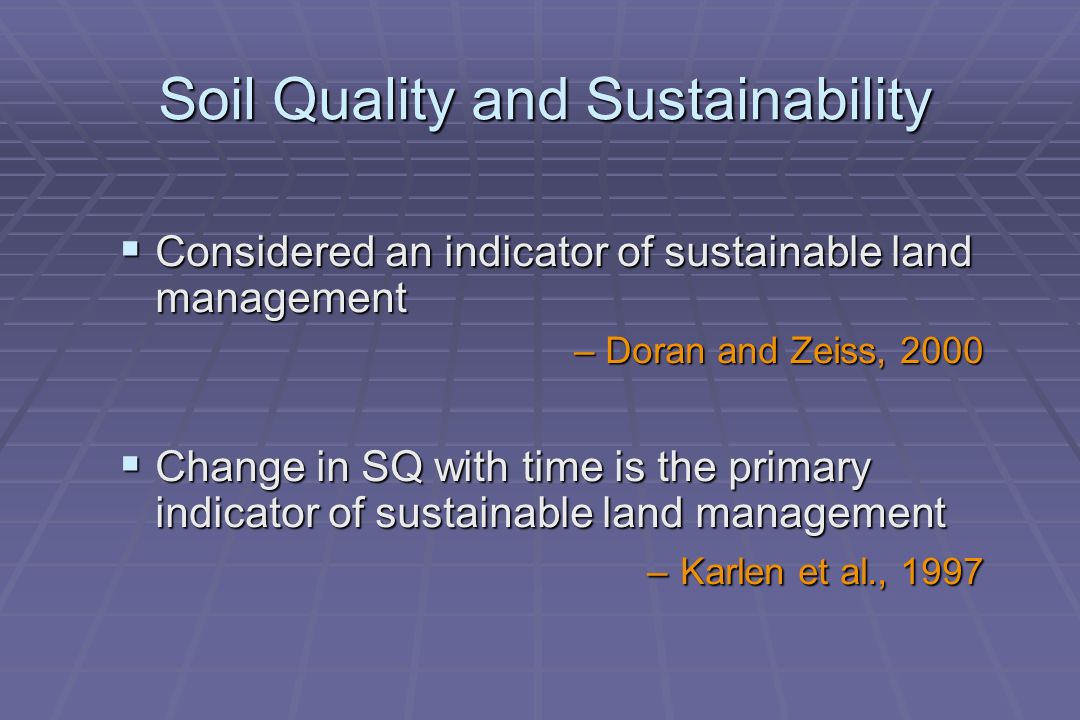 Soil Quality and Sustainability

▪ Considered an indicator of sustainable land management

– Doran and Zeiss, 2000

▪ Change in SQ with time is the primary indicator of sustainable land management

– Karlen et al., 1997